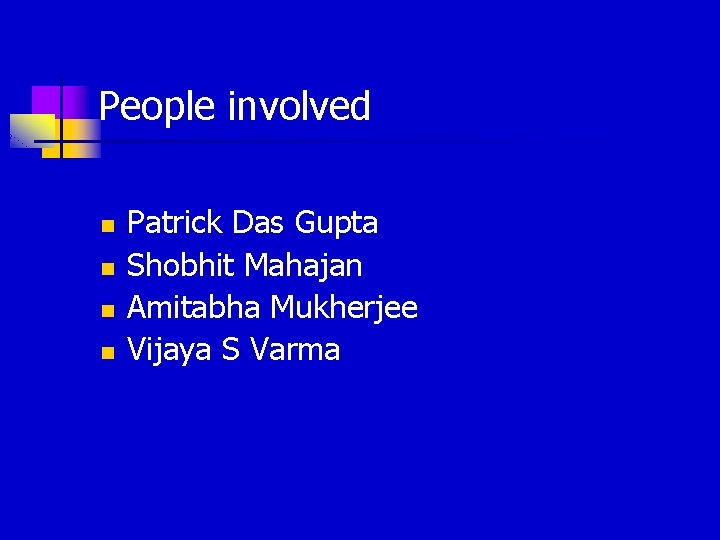 People involved

- Patrick Das Gupta
- Shobhit Mahajan
- Amitabha Mukherjee
- Vijaya S Varma